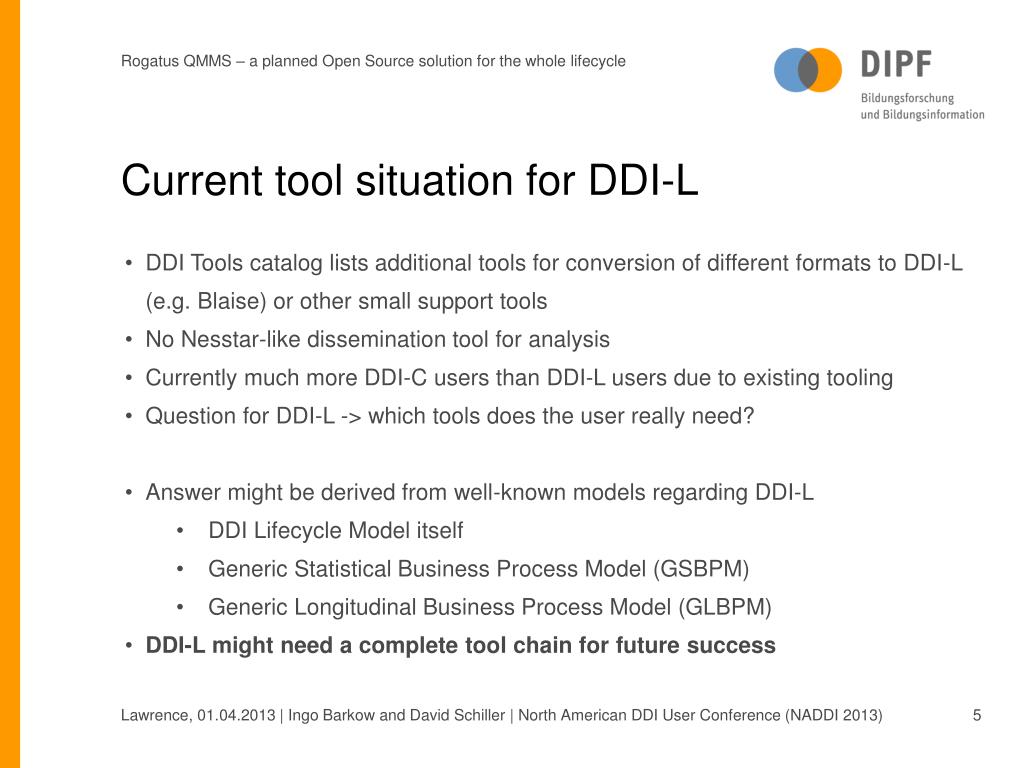 Rogatus QMMS – a planned Open Source solution for the whole lifecycle

DIPF
Bildungsforschung
und Bildungsinformation

Current tool situation for DDI-L

• DDI Tools catalog lists additional tools for conversion of different formats to DDI-L (e.g. Blaise) or other small support tools
• No Nesstar-like dissemination tool for analysis
• Currently much more DDI-C users than DDI-L users due to existing tooling
• Question for DDI-L -> which tools does the user really need?

• Answer might be derived from well-known models regarding DDI-L
  • DDI Lifecycle Model itself
  • Generic Statistical Business Process Model (GSBPM)
  • Generic Longitudinal Business Process Model (GLBPM)
• DDI-L might need a complete tool chain for future success

Lawrence, 01.04.2013 | Ingo Barkow and David Schiller | North American DDI User Conference (NADDI 2013)

5